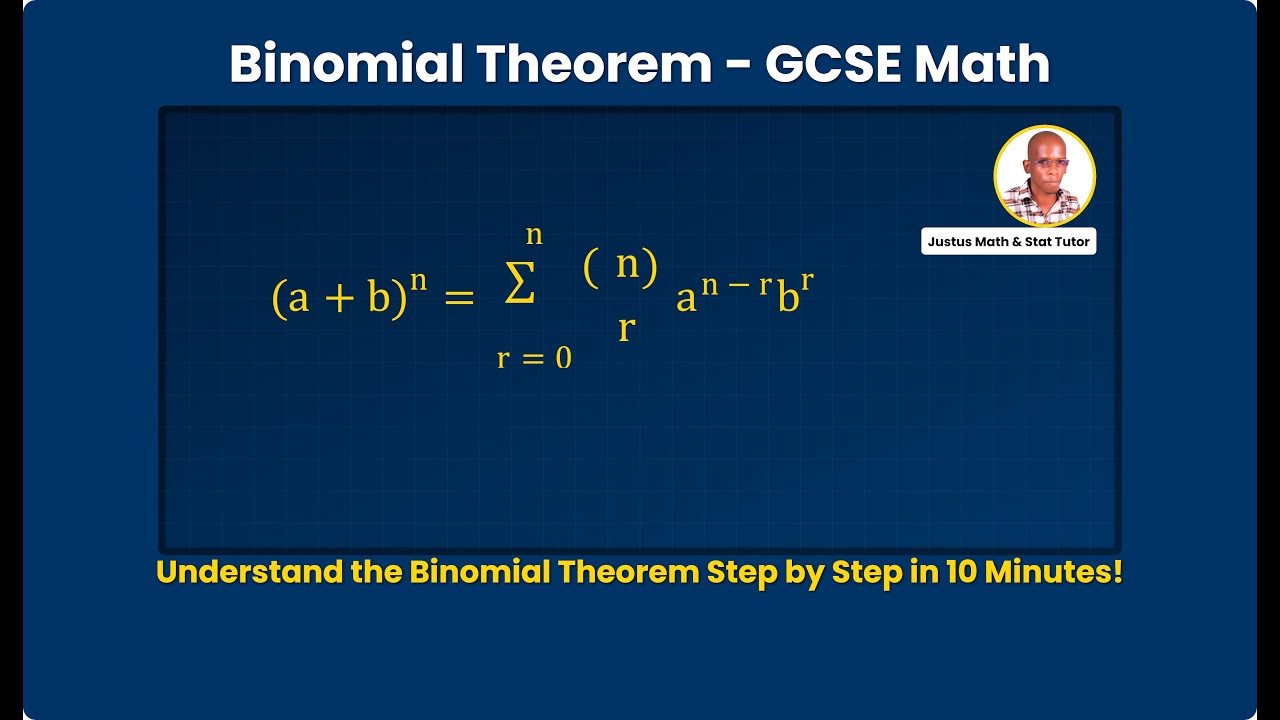 Binomial Theorem - GCSE Math

Justus Math & Stat Tutor

$(a+b)^n = \sum_{r=0}^{n} \binom{n}{r} a^{n-r}b^r$

Understand the Binomial Theorem Step by Step in 10 Minutes!